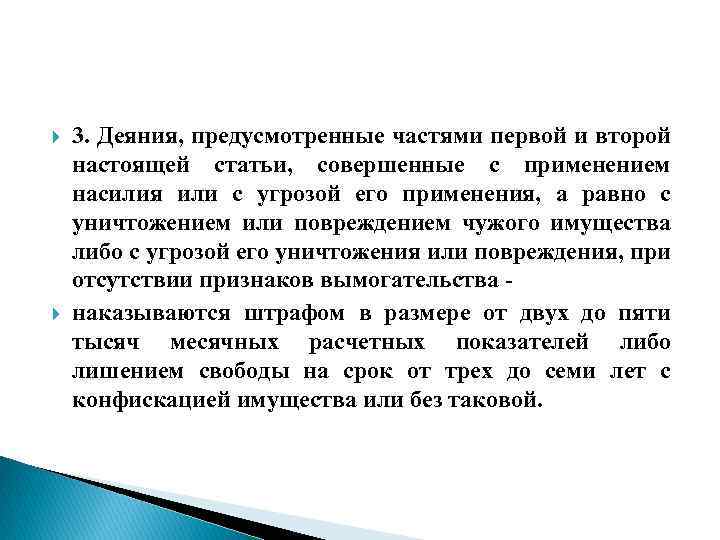 3. Деяния, предусмотренные частями первой и второй настоящей статьи, совершенные с применением насилия или с угрозой его применения, а равно с уничтожением или повреждением чужого имущества либо с угрозой его уничтожения или повреждения, при отсутствии признаков вымогательства -

наказываются штрафом в размере от двух до пяти тысяч месячных расчетных показателей либо лишением свободы на срок от трех до семи лет с конфискацией имущества или без таковой.